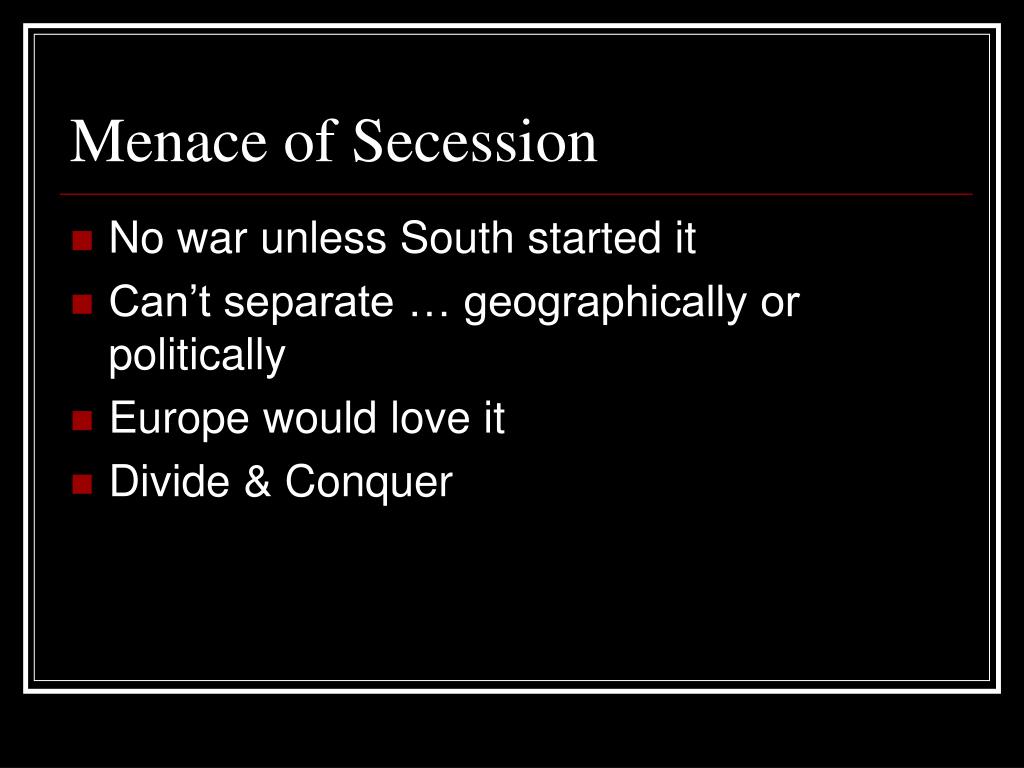 Menace of Secession

- No war unless South started it
- Can’t separate … geographically or politically
- Europe would love it
- Divide & Conquer